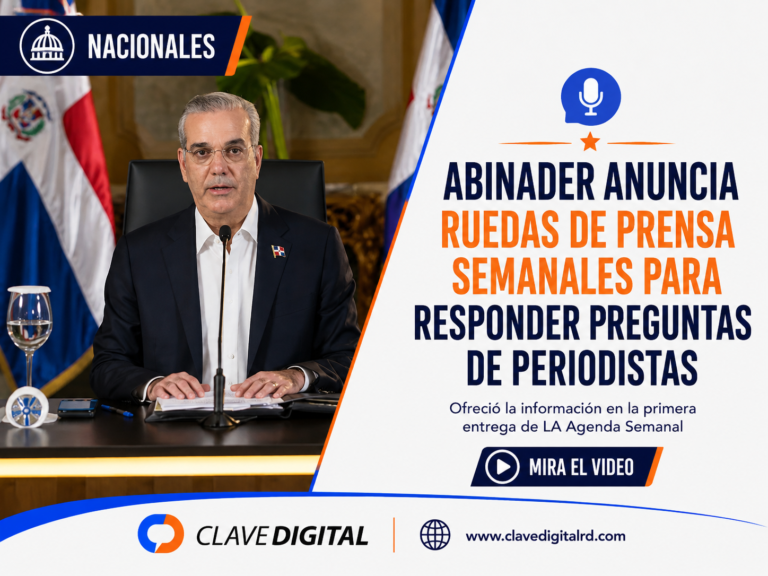 NACIONALES

ABINADER ANUNCIA RUEDAS DE PRENSA SEMANALES PARA RESPONDER PREGUNTAS DE PERIODISTAS

Ofreció la información en la primera entrega de LA Agenda Semanal

MIRA EL VIDEO

CLAVE DIGITAL

www.clavedigitalrd.com